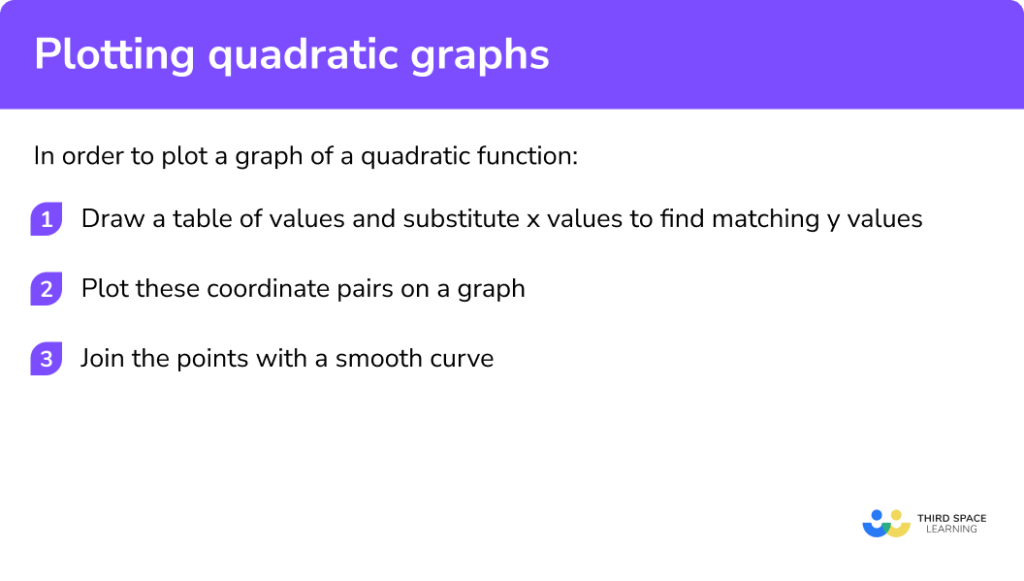 Plotting quadratic graphs

In order to plot a graph of a quadratic function:

1 Draw a table of values and substitute x values to find matching y values

2 Plot these coordinate pairs on a graph

3 Join the points with a smooth curve

THIRD SPACE LEARNING